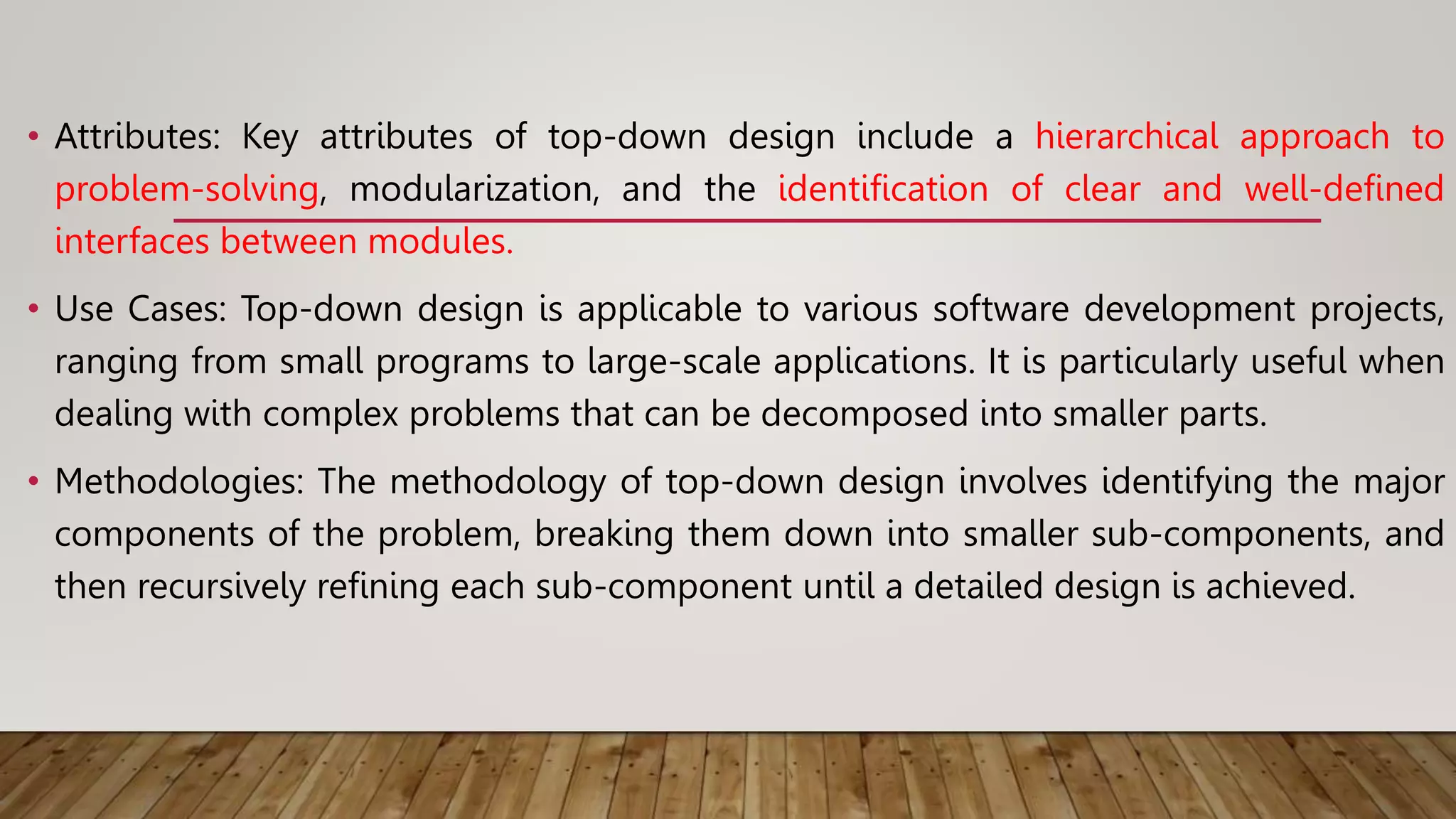 • Attributes: Key attributes of top-down design include a hierarchical approach to problem-solving, modularization, and the identification of clear and well-defined interfaces between modules.

• Use Cases: Top-down design is applicable to various software development projects, ranging from small programs to large-scale applications. It is particularly useful when dealing with complex problems that can be decomposed into smaller parts.

• Methodologies: The methodology of top-down design involves identifying the major components of the problem, breaking them down into smaller sub-components, and then recursively refining each sub-component until a detailed design is achieved.